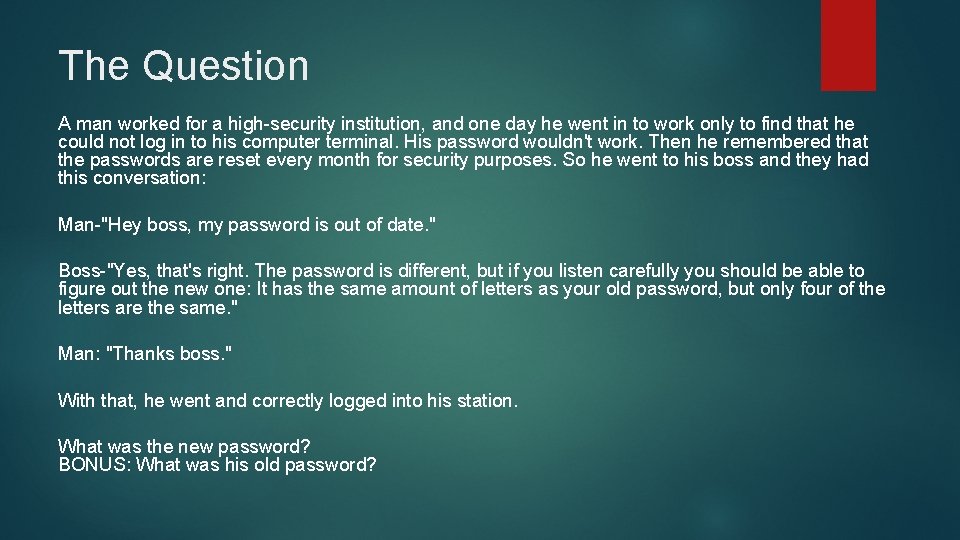 The Question

A man worked for a high-security institution, and one day he went in to work only to find that he could not log in to his computer terminal. His password wouldn't work. Then he remembered that the passwords are reset every month for security purposes. So he went to his boss and they had this conversation:

Man-"Hey boss, my password is out of date."

Boss-"Yes, that's right. The password is different, but if you listen carefully you should be able to figure out the new one: It has the same amount of letters as your old password, but only four of the letters are the same."

Man: "Thanks boss."

With that, he went and correctly logged into his station.

What was the new password?
BONUS: What was his old password?